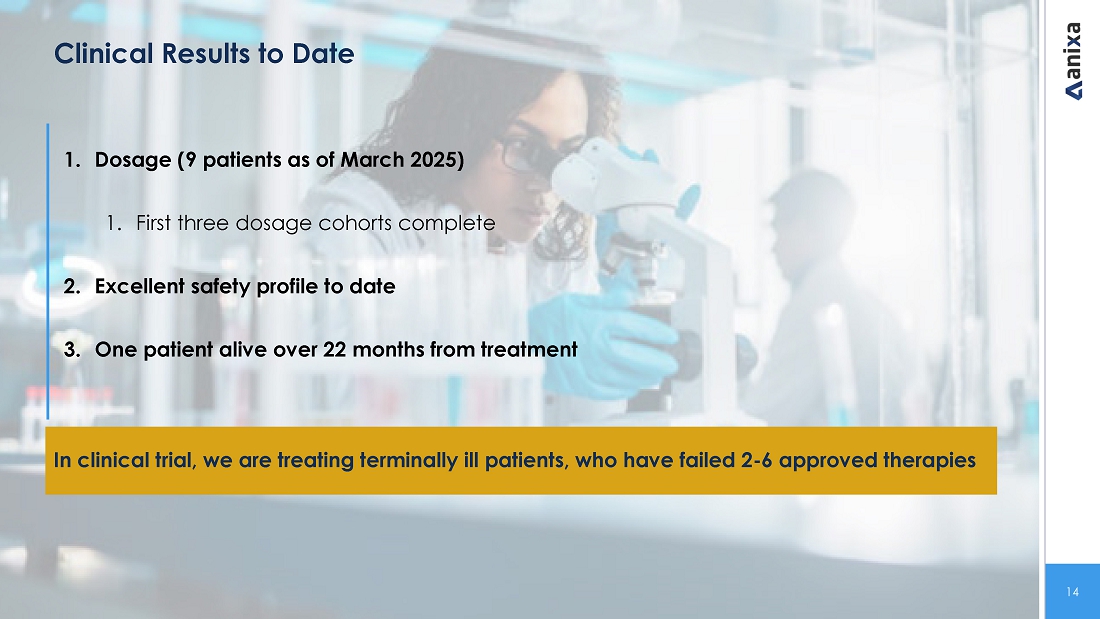 Clinical Results to Date

anixa

1. Dosage (9 patients as of March 2025)

1. First three dosage cohorts complete

2. Excellent safety profile to date

3. One patient alive over 22 months from treatment

In clinical trial, we are treating terminally ill patients, who have failed 2-6 approved therapies

14